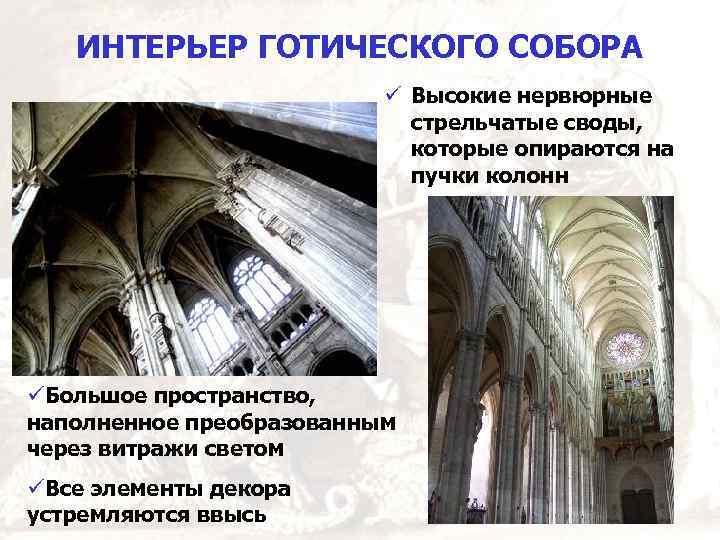 ИНТЕРЬЕР ГОТИЧЕСКОГО СОБОРА

✓ Высокие нервюрные стрельчатые своды, которые опираются на пучки колонн

✓Большое пространство, наполненное преобразованным через витражи светом

✓Все элементы декора устремляются ввысь